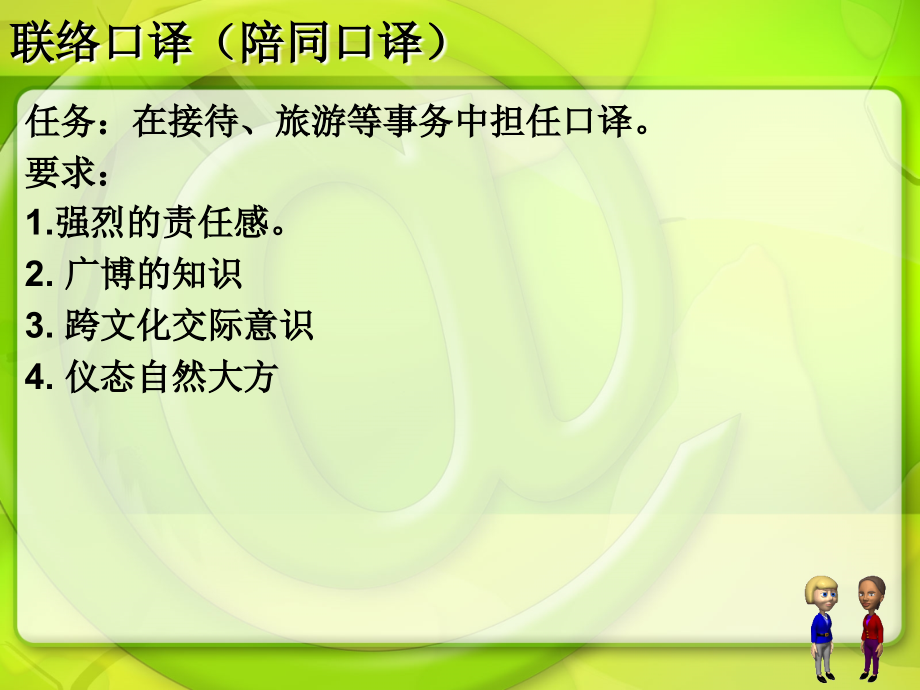 联络口译（陪同口译）

任务：在接待、旅游等事务中担任口译。

要求：

1.强烈的责任感。

2. 广博的知识

3. 跨文化交际意识

4. 仪态自然大方